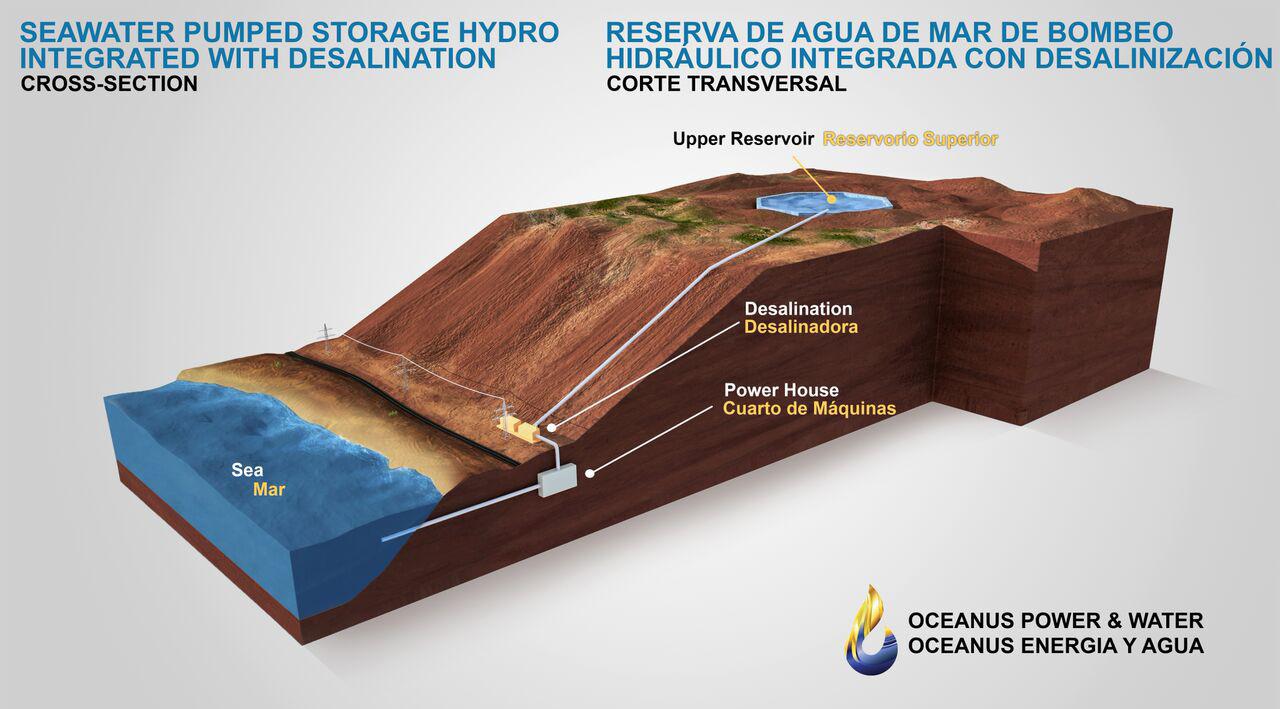 SEAWATER PUMPED STORAGE HYDRO INTEGRATED WITH DESALINATION
CROSS-SECTION

RESERVA DE AGUA DE MAR DE BOMBEO HIDRÁULICO INTEGRADA CON DESALINIZACIÓN
CORTE TRANSVERSAL

Upper Reservoir Reservorio Superior

Desalination
Desalinadora

Power House
Cuarto de Máquinas

Sea
Mar

OCEANUS POWER & WATER
OCEANUS ENERGIA Y AGUA